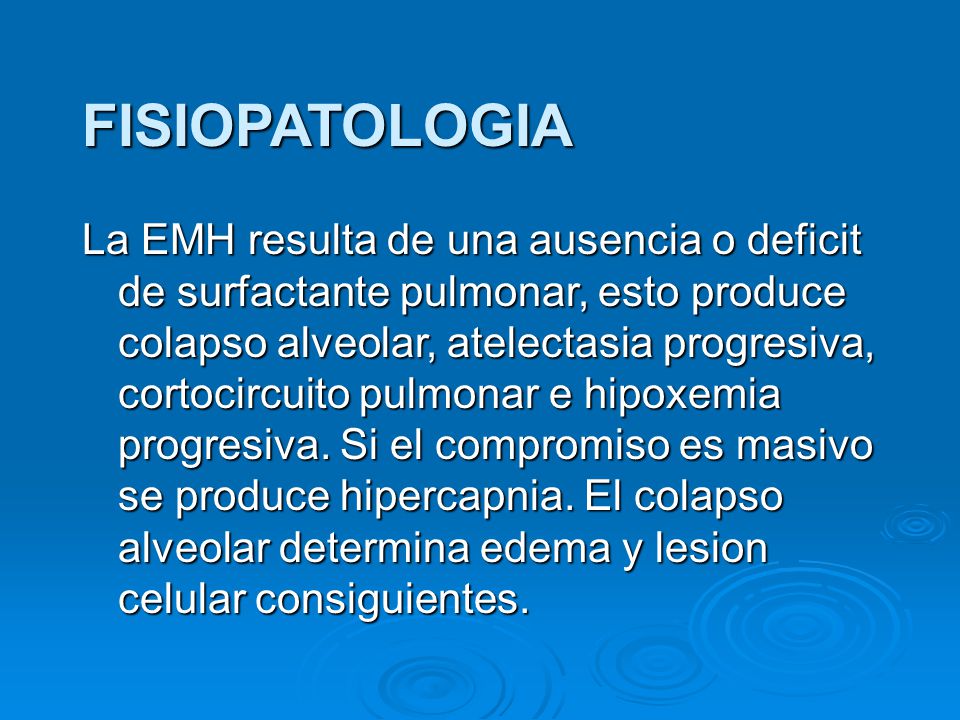 FISIOPATOLOGIA

La EMH resulta de una ausencia o deficit de surfactante pulmonar, esto produce colapso alveolar, atelectasia progresiva, cortocircuito pulmonar e hipoxemia progresiva. Si el compromiso es masivo se produce hipercapnia. El colapso alveolar determina edema y lesion celular consiguientes.